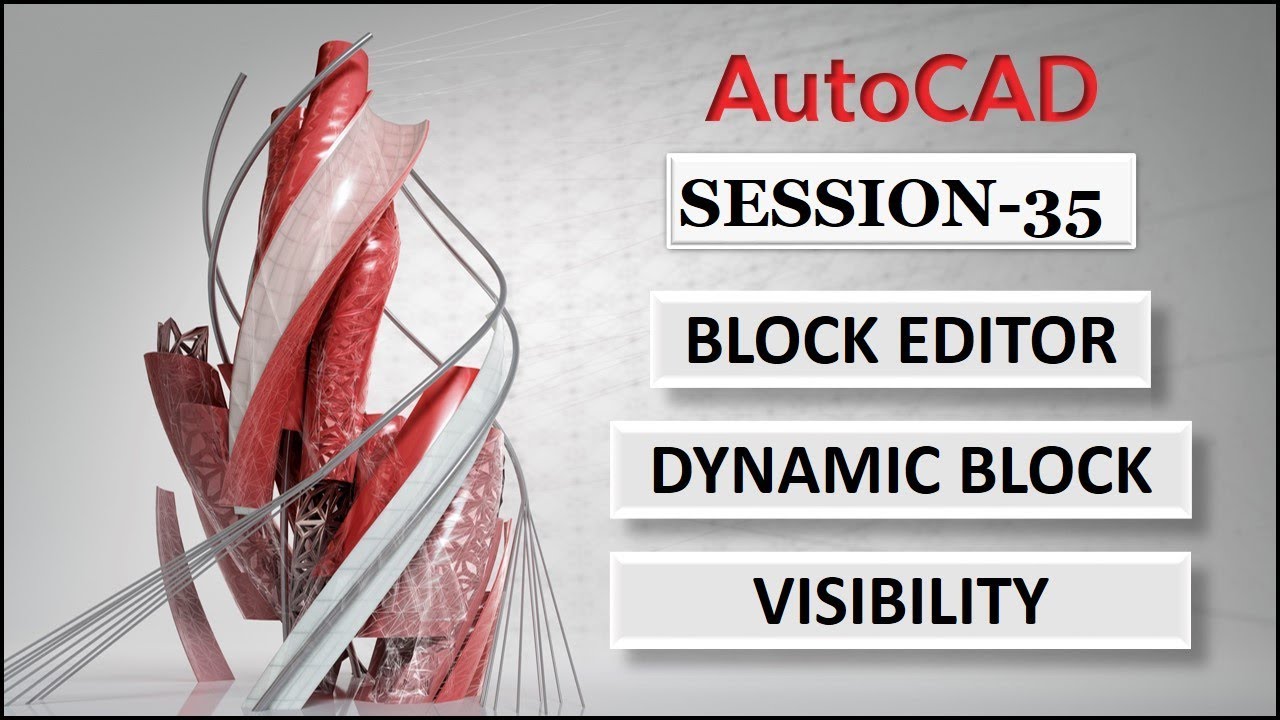 AutoCAD

SESSION-35

BLOCK EDITOR

DYNAMIC BLOCK

VISIBILITY